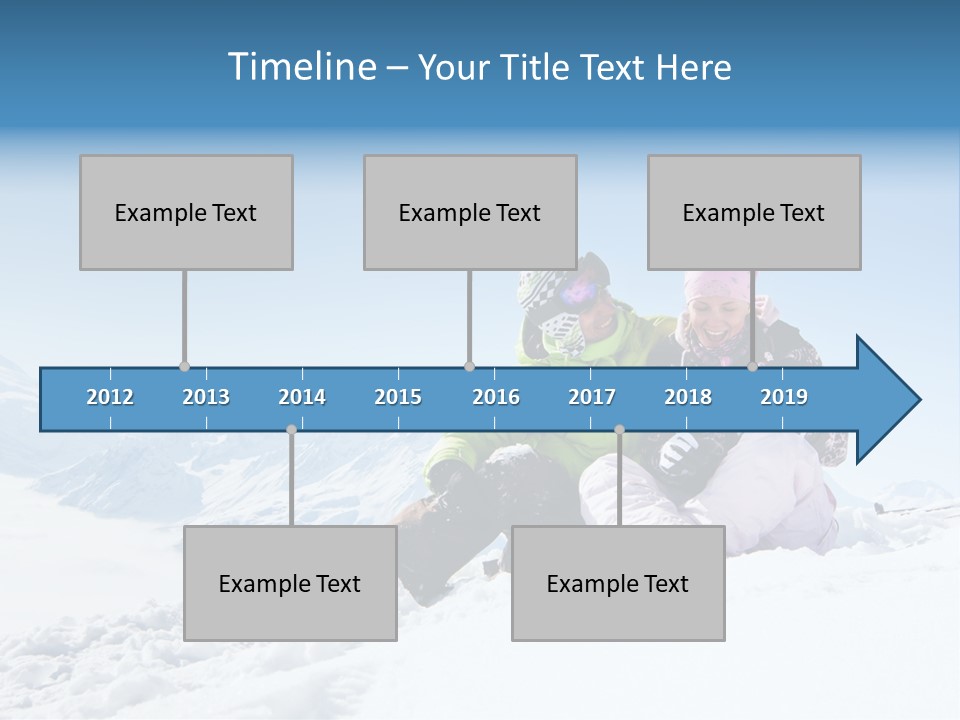 Timeline – Your Title Text Here

Example Text

Example Text

Example Text

2012
2013
2014
2015
2016
2017
2018
2019

Example Text

Example Text